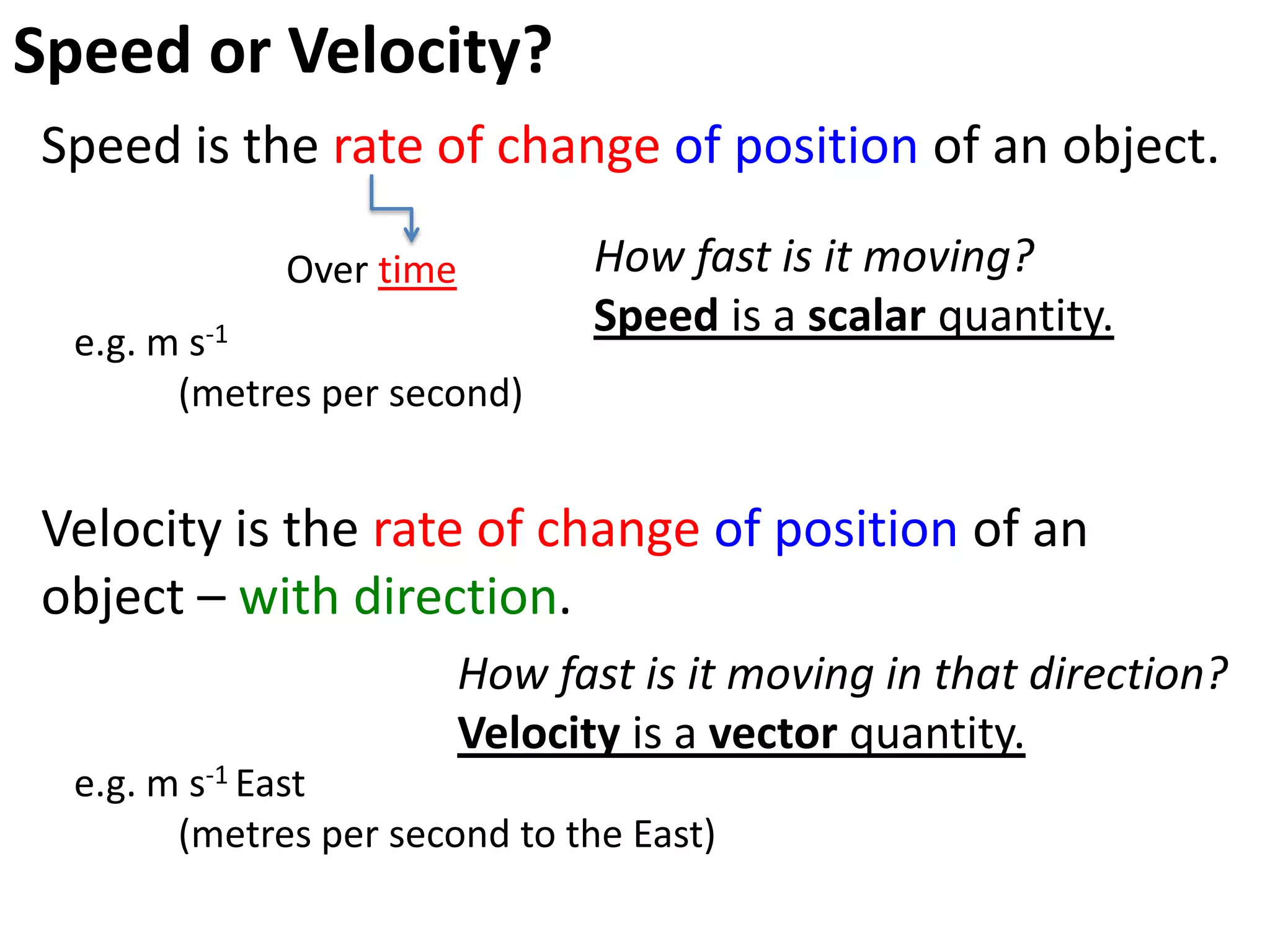 Speed or Velocity?

Speed is the rate of change of position of an object.

Over time

How fast is it moving?
Speed is a scalar quantity.

e.g. m $s^{-1}$
(metres per second)

Velocity is the rate of change of position of an object – with direction.

How fast is it moving in that direction?
Velocity is a vector quantity.

e.g. m $s^{-1}$ East
(metres per second to the East)